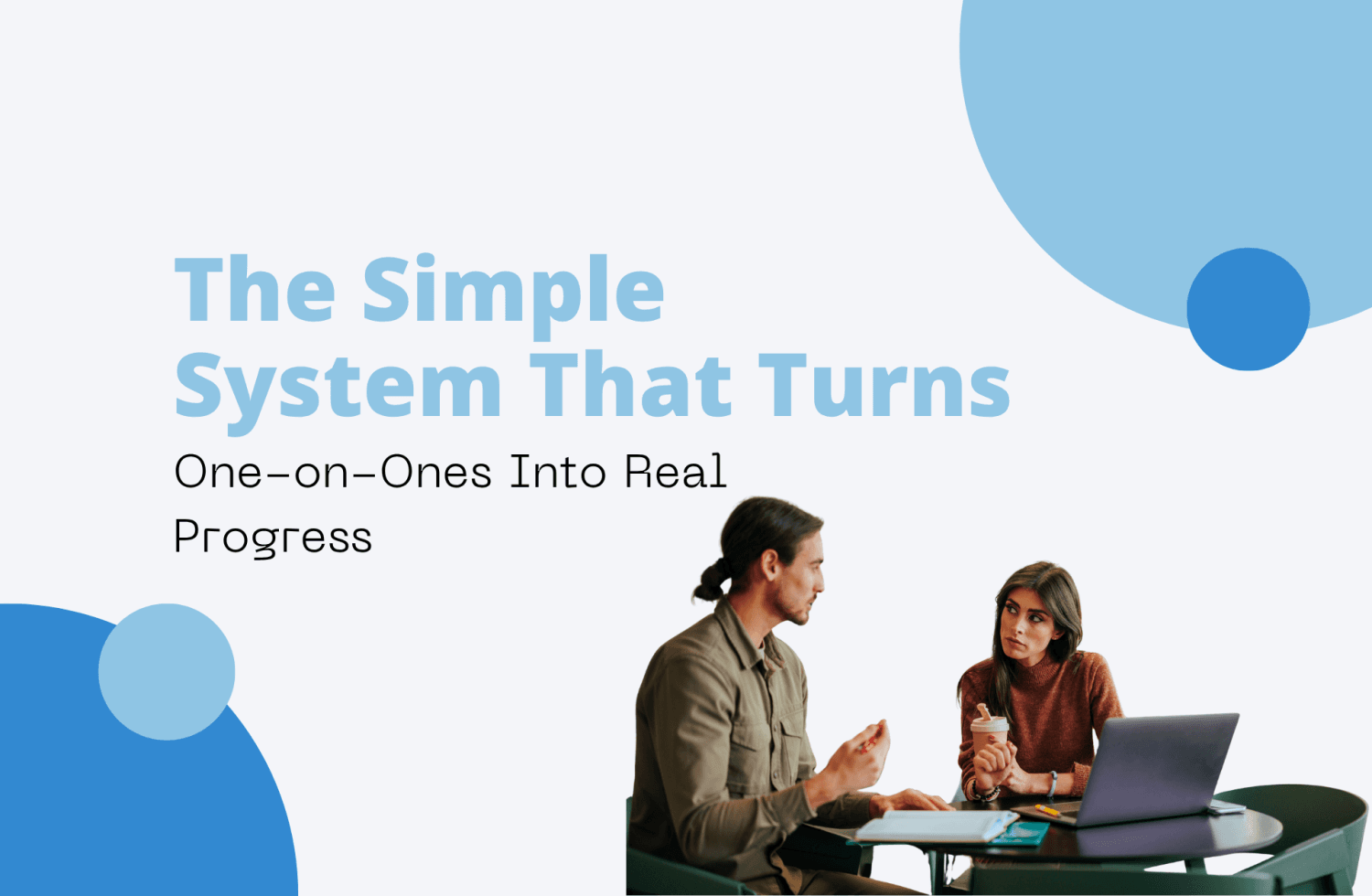 The Simple System That Turns

One-on-Ones Into Real Progress